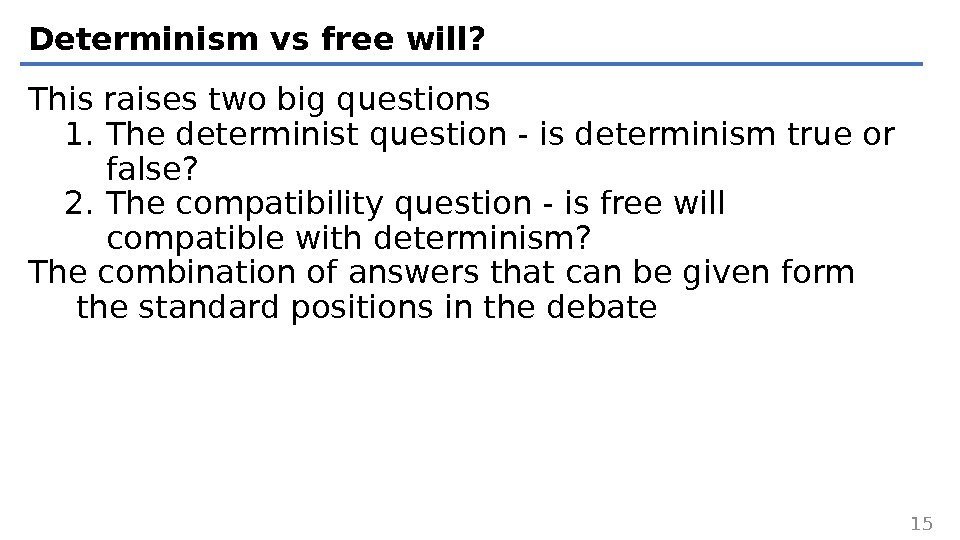 Determinism vs free will?

This raises two big questions
1. The determinist question - is determinism true or false?
2. The compatibility question - is free will compatible with determinism?
The combination of answers that can be given form the standard positions in the debate

15